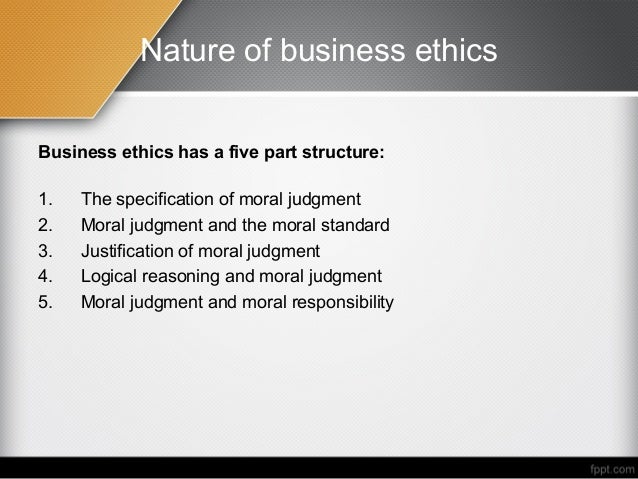 Nature of business ethics

Business ethics has a five part structure:

1. The specification of moral judgment
2. Moral judgment and the moral standard
3. Justification of moral judgment
4. Logical reasoning and moral judgment
5. Moral judgment and moral responsibility

fppt.com